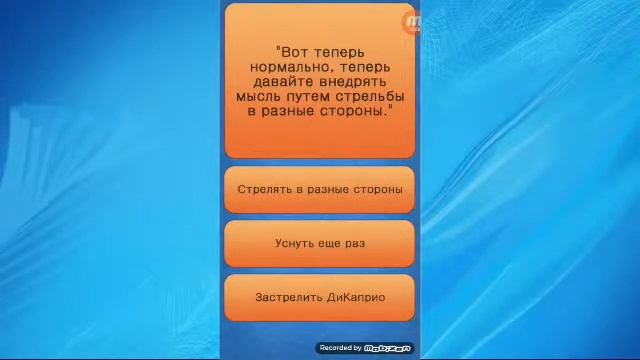 "Вот теперь нормально, теперь давайте внедрять мысль путем стрельбы в разные стороны."

Стрелять в разные стороны

Уснуть еще раз

Застрелить ДиКаприо

Recorded by Mobizen